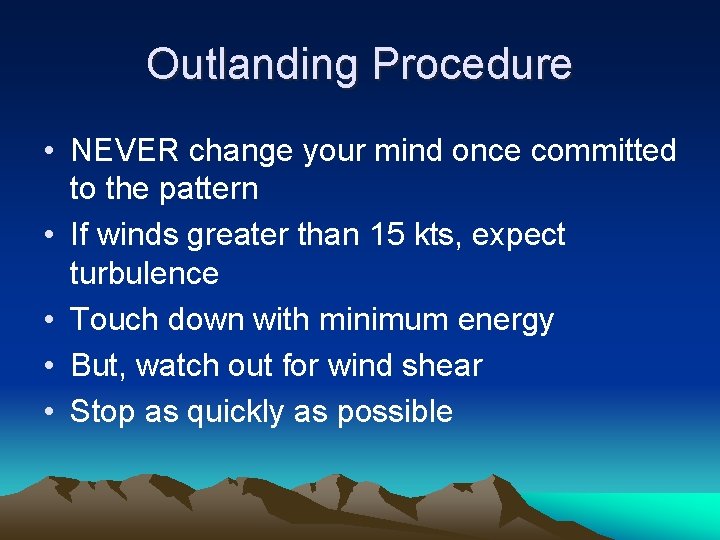 Outlanding Procedure

• NEVER change your mind once committed to the pattern
• If winds greater than 15 kts, expect turbulence
• Touch down with minimum energy
• But, watch out for wind shear
• Stop as quickly as possible